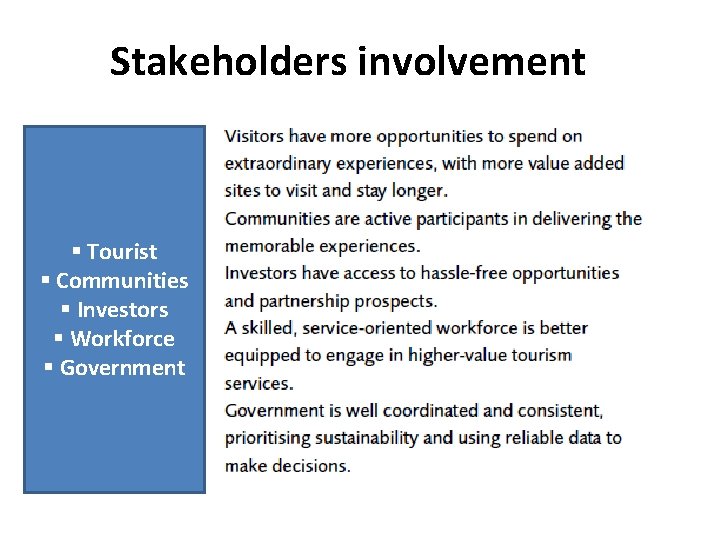 Stakeholders involvement

▪ Tourist
▪ Communities
▪ Investors
▪ Workforce
▪ Government

Visitors have more opportunities to spend on extraordinary experiences, with more value added sites to visit and stay longer.
Communities are active participants in delivering the memorable experiences.
Investors have access to hassle-free opportunities and partnership prospects.
A skilled, service-oriented workforce is better equipped to engage in higher-value tourism services.
Government is well coordinated and consistent, prioritising sustainability and using reliable data to make decisions.